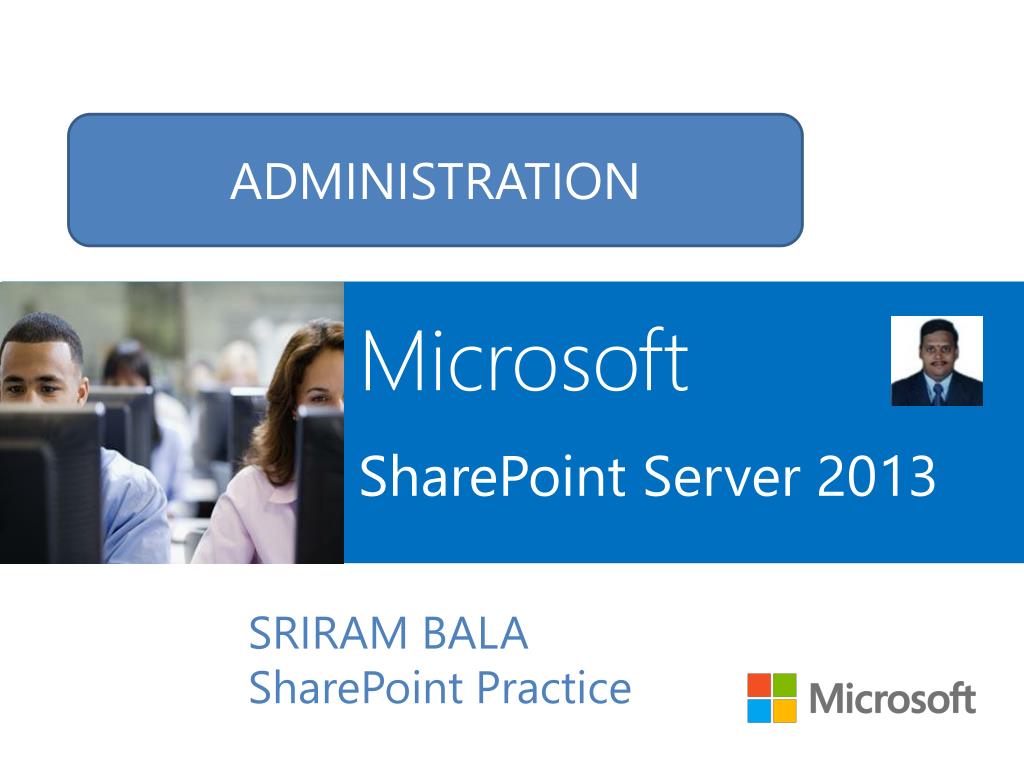 ADMINISTRATION

Microsoft

SharePoint Server 2013

SRIRAM BALA
SharePoint Practice

Microsoft